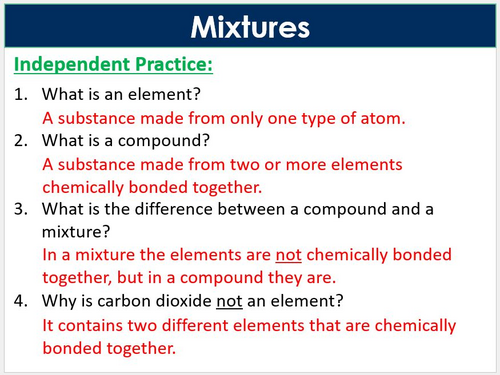 Mixtures

Independent Practice:

1. What is an element?
A substance made from only one type of atom.

2. What is a compound?
A substance made from two or more elements chemically bonded together.

3. What is the difference between a compound and a mixture?
In a mixture the elements are not chemically bonded together, but in a compound they are.

4. Why is carbon dioxide not an element?
It contains two different elements that are chemically bonded together.